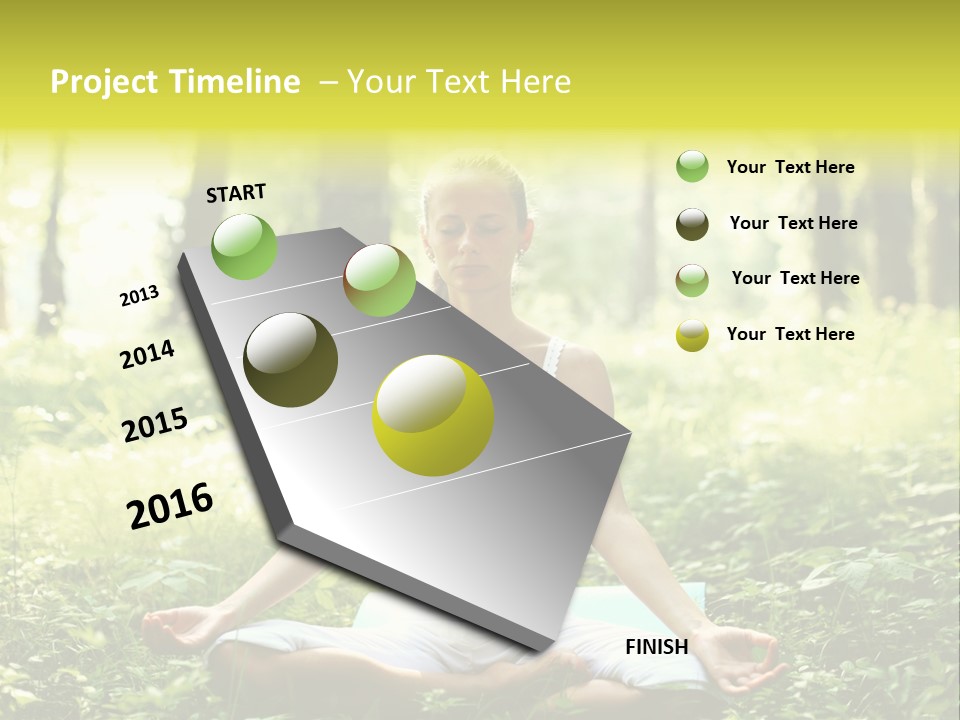 Project Timeline – Your Text Here

START

2013

2014

2015

2016

FINISH

Your Text Here

Your Text Here

Your Text Here

Your Text Here